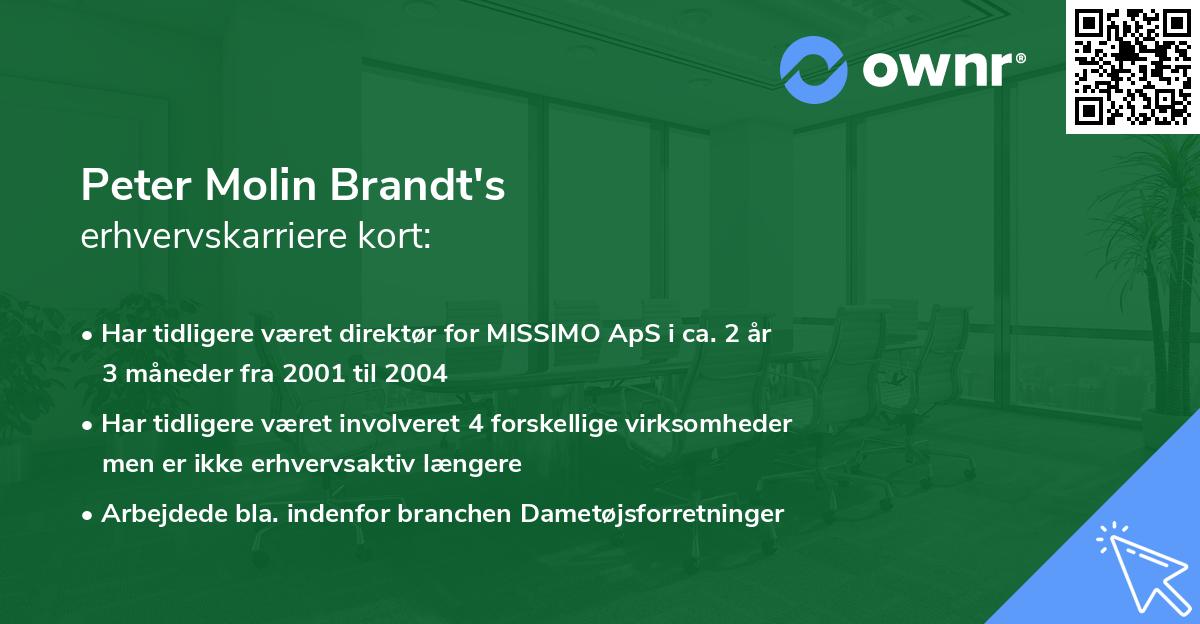 ownr®

Peter Molin Brandt's
erhvervskarriere kort:

• Har tidligere været direktør for MISSIMO ApS i ca. 2 år 3 måneder fra 2001 til 2004

• Har tidligere været involveret 4 forskellige virksomheder men er ikke erhvervsaktiv længere

• Arbejdede bla. indenfor branchen Dametøjsforretninger